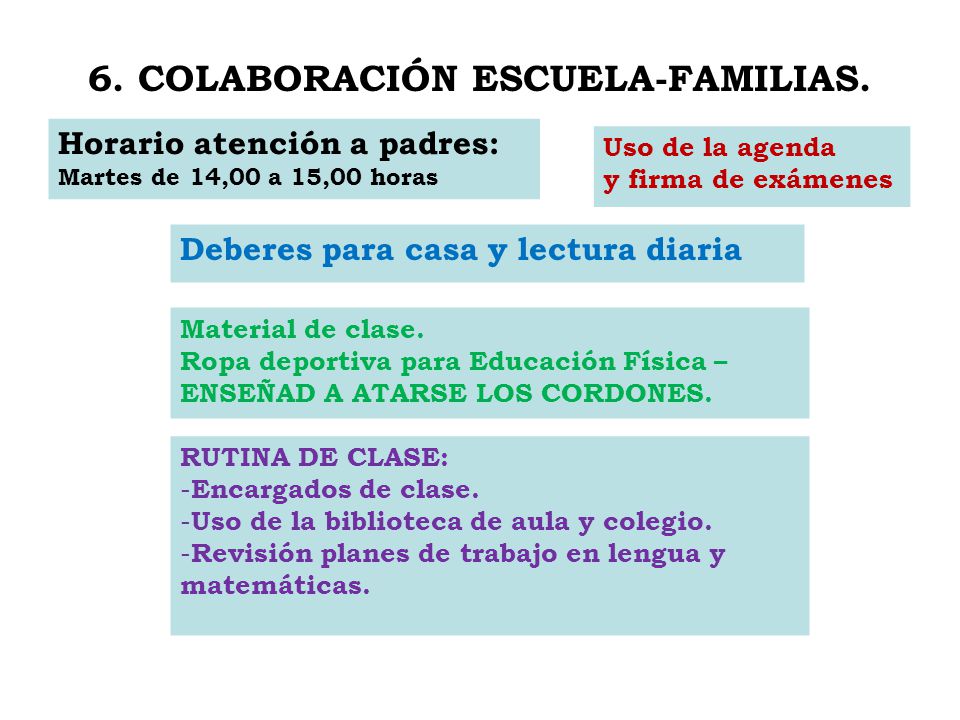 6. COLABORACIÓN ESCUELA-FAMILIAS.

Horario atención a padres:
Martes de 14,00 a 15,00 horas

Uso de la agenda
y firma de exámenes

Deberes para casa y lectura diaria

Material de clase.
Ropa deportiva para Educación Física – ENSEÑAD A ATARSE LOS CORDONES.

RUTINA DE CLASE:
-Encargados de clase.
-Uso de la biblioteca de aula y colegio.
-Revisión planes de trabajo en lengua y matemáticas.